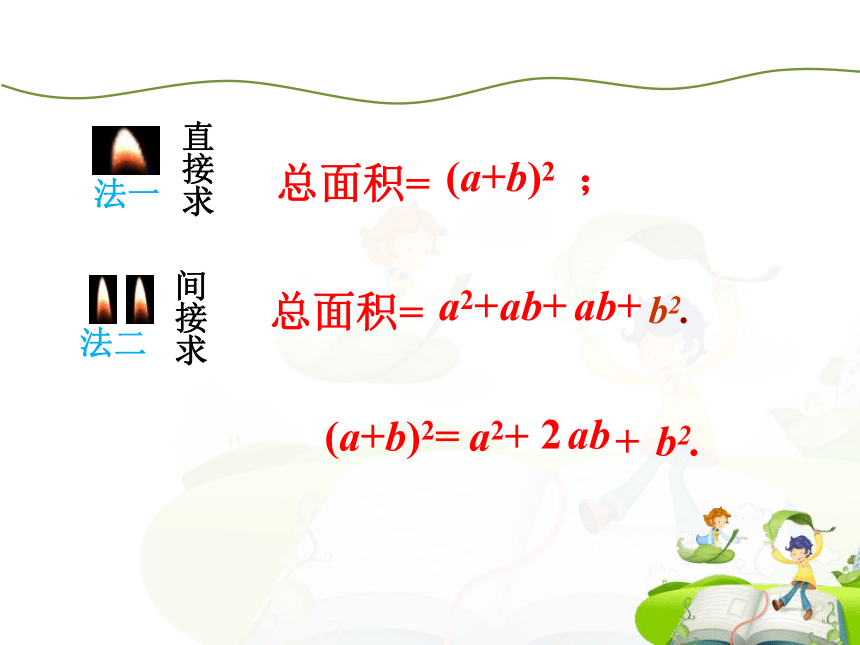 法一 直接求

总面积= $(a+b)^2$ ；

法二 间接求

总面积= $a^2+ab+ab+b^2$.

$(a+b)^2=a^2+2ab+b^2$.